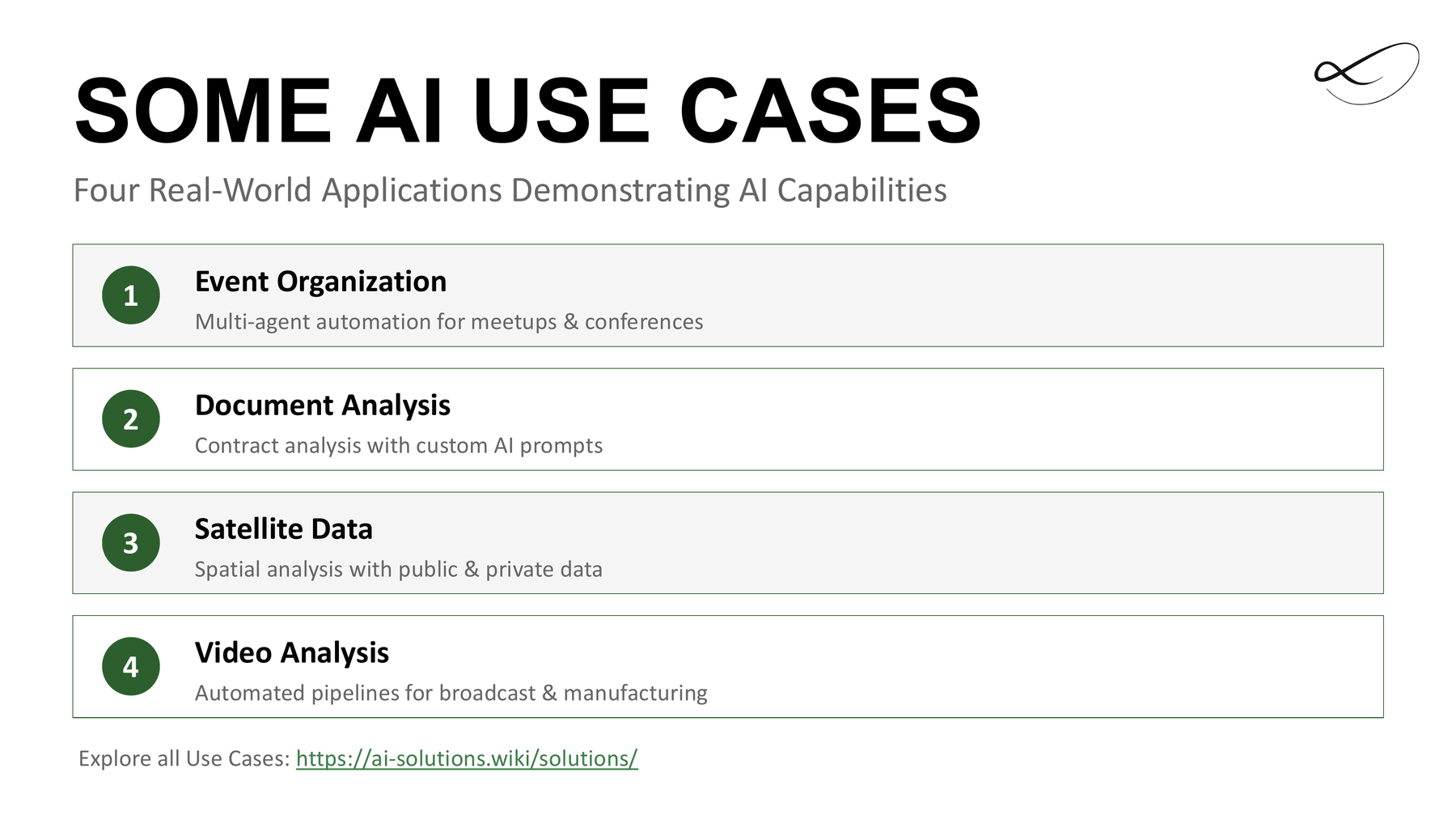 SOME AI USE CASES

Four Real-World Applications Demonstrating AI Capabilities

1
Event Organization
Multi-agent automation for meetups & conferences

2
Document Analysis
Contract analysis with custom AI prompts

3
Satellite Data
Spatial analysis with public & private data

4
Video Analysis
Automated pipelines for broadcast & manufacturing

Explore all Use Cases: https://ai-solutions.wiki/solutions/